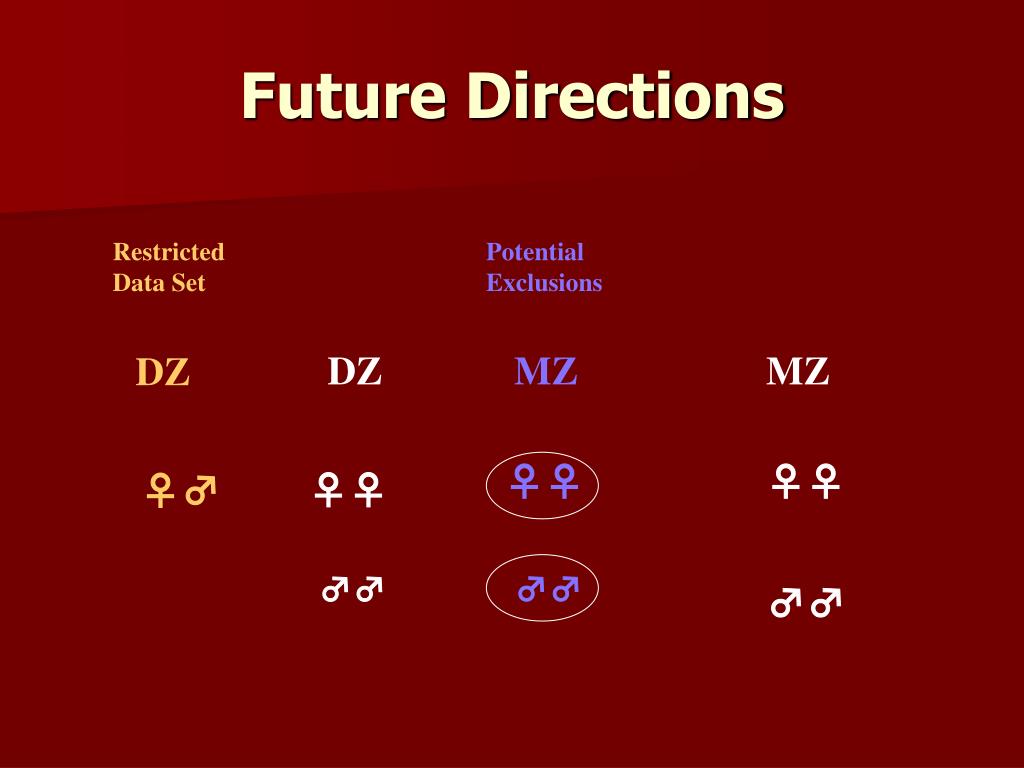 Future Directions

Restricted Data Set

Potential Exclusions

DZ

DZ

MZ

MZ

♀♂

♀♀

♀♀

♀♀

♂♂

♂♂

♂♂